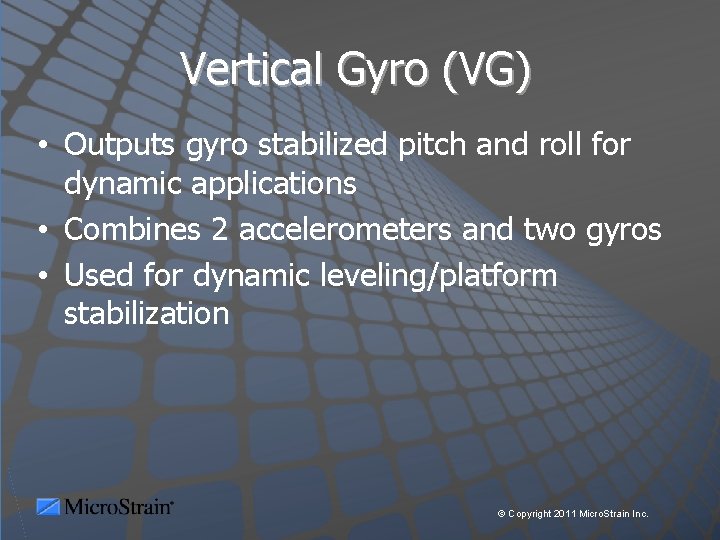 Vertical Gyro (VG)

• Outputs gyro stabilized pitch and roll for dynamic applications
• Combines 2 accelerometers and two gyros
• Used for dynamic leveling/platform stabilization

MicroStrain®

© Copyright 2011 MicroStrain Inc.